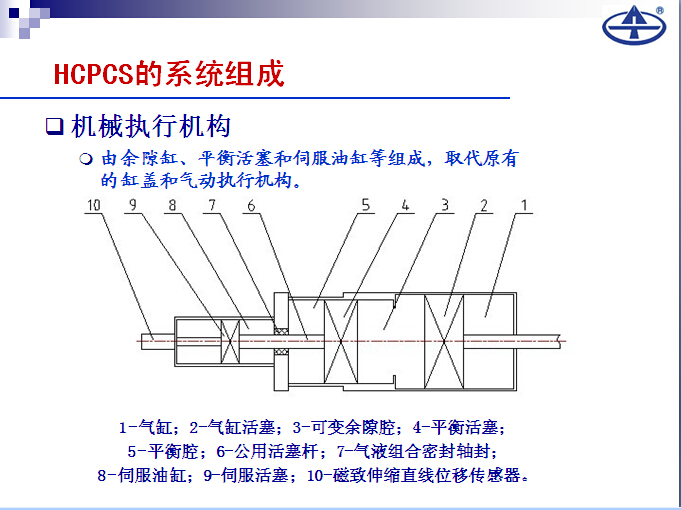 HCPCS的系统组成

❑ 机械执行机构

❍ 由余隙缸、平衡活塞和伺服油缸等组成，取代原有的缸盖和气动执行机构。

10 9 8 7 6 5 4 3 2 1

1-气缸；2-气缸活塞；3-可变余隙腔；4-平衡活塞；
5-平衡腔；6-公用活塞杆；7-气液组合密封轴封；
8-伺服油缸；9-伺服活塞；10-磁致伸缩直线位移传感器。